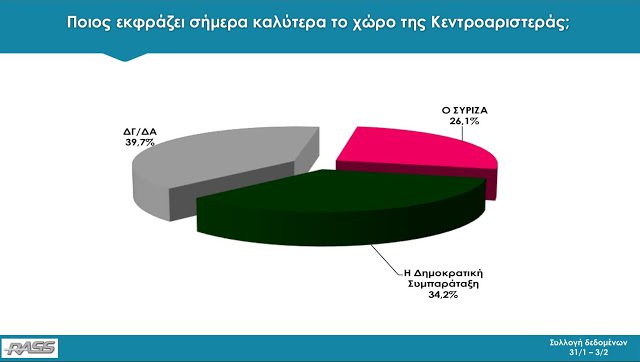 Ποιος εκφράζει σήμερα καλύτερα το χώρο της Κεντροαριστεράς;

ΔΓ/ΔΑ
39,7%

Ο ΣΥΡΙΖΑ
26,1%

Η Δημοκρατική Συμπαράταξη
34,2%

RASS

Συλλογή δεδομένων
31/1 – 3/2